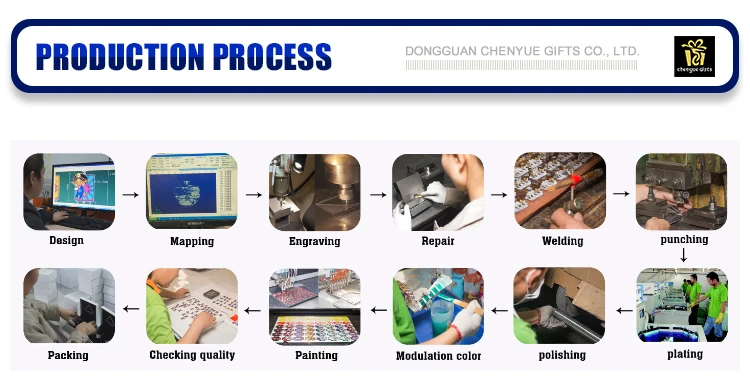 PRODUCTION PROCESS

DONGGUAN CHENYUE GIFTS CO., LTD.

chenyue gifts

Design

Mapping

Engraving

Repair

Welding

punching

plating

polishing

Modulation color

Painting

Checking quality

Packing